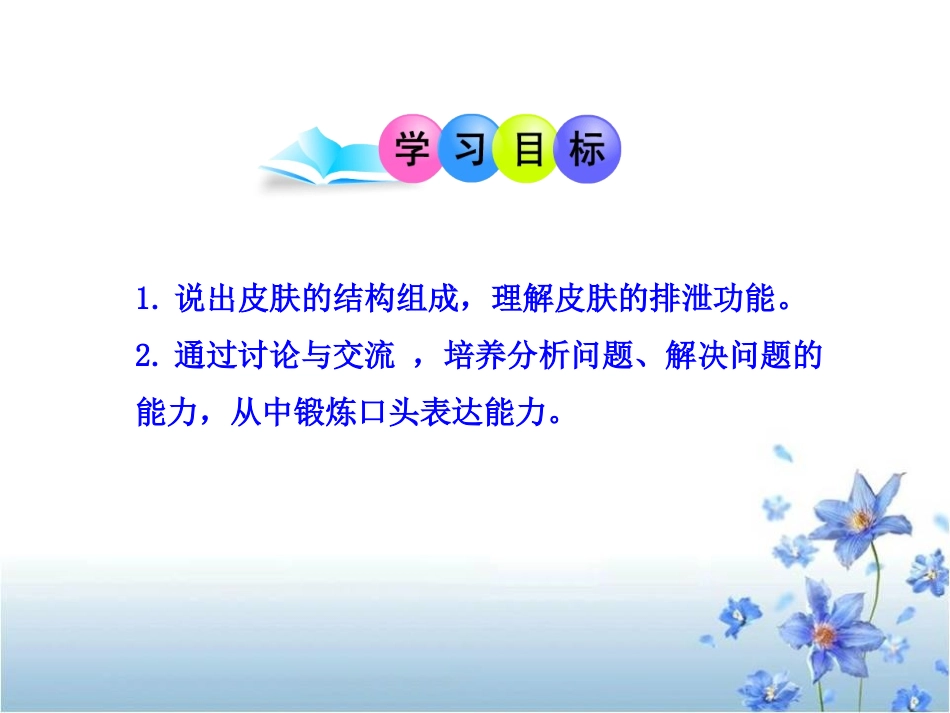 学习目标

1. 说出皮肤的结构组成，理解皮肤的排泄功能。

2. 通过讨论与交流 ，培养分析问题、解决问题的能力，从中锻炼口头表达能力。